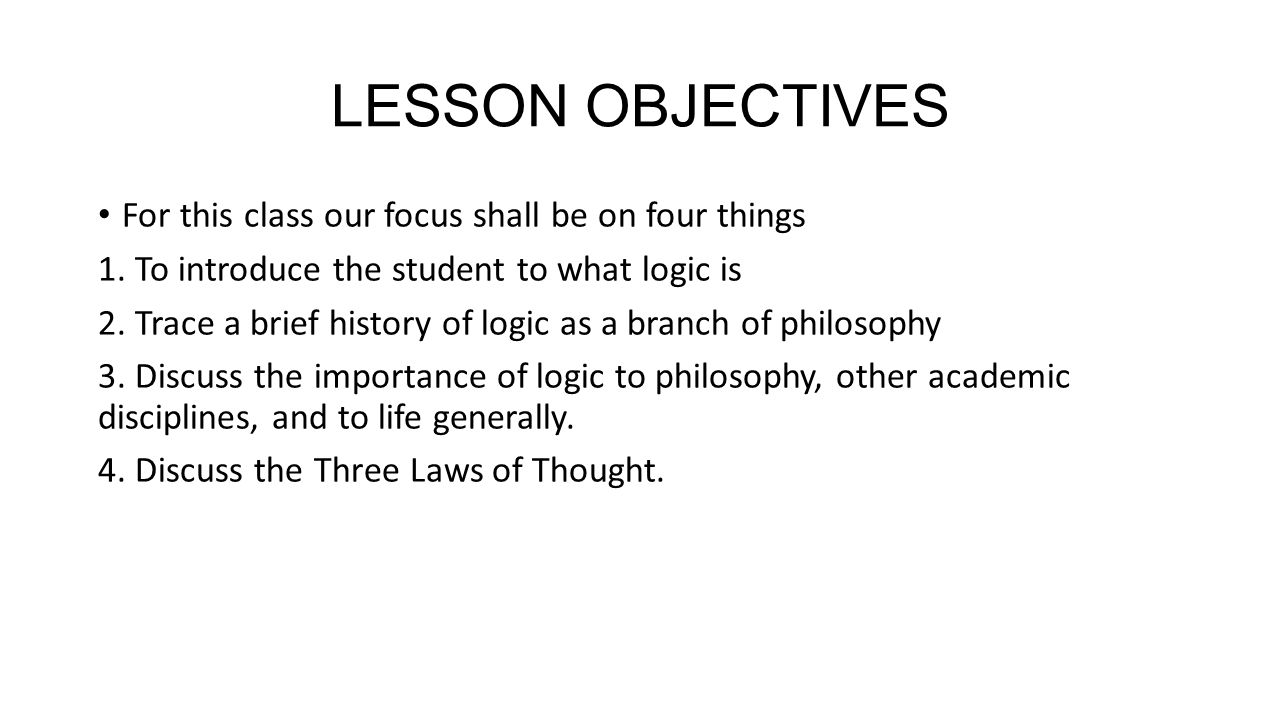 LESSON OBJECTIVES

• For this class our focus shall be on four things

1. To introduce the student to what logic is

2. Trace a brief history of logic as a branch of philosophy

3. Discuss the importance of logic to philosophy, other academic disciplines, and to life generally.

4. Discuss the Three Laws of Thought.